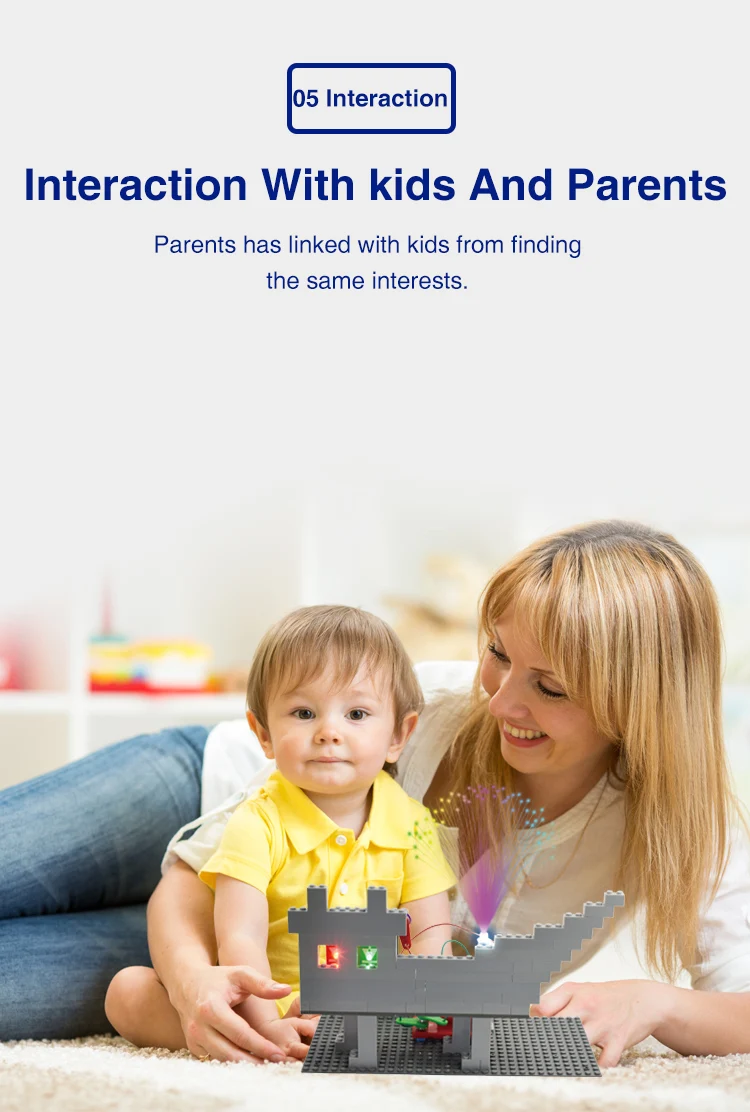 05 Interaction

Interaction With kids And Parents

Parents has linked with kids from finding the same interests.